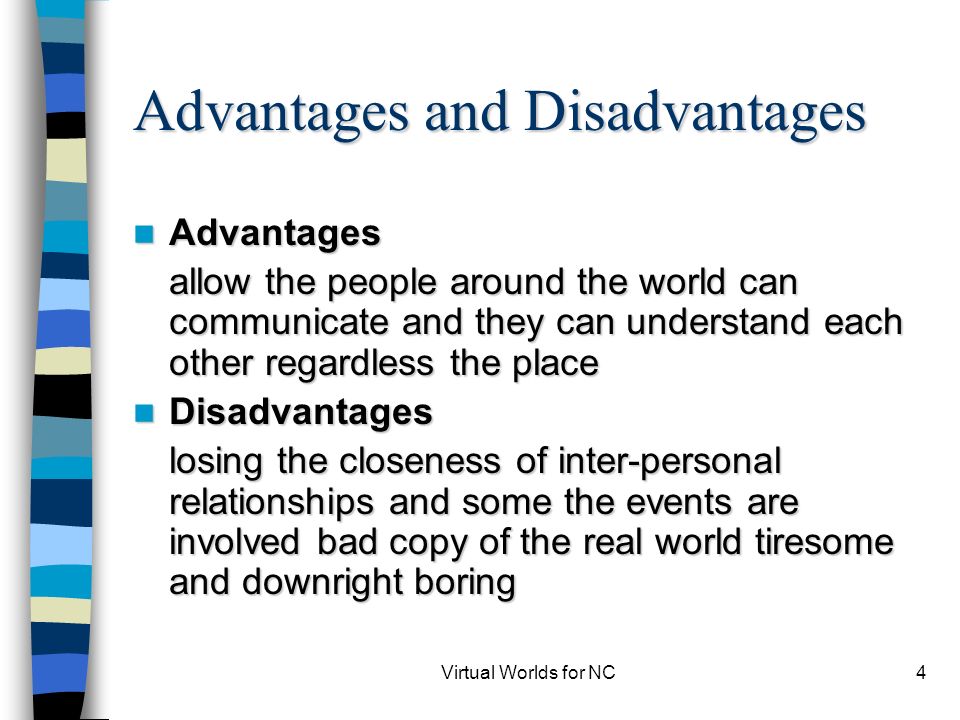 Advantages and Disadvantages

Advantages

allow the people around the world can communicate and they can understand each other regardless the place

Disadvantages

losing the closeness of inter-personal relationships and some the events are involved bad copy of the real world tiresome and downright boring

Virtual Worlds for NC

4